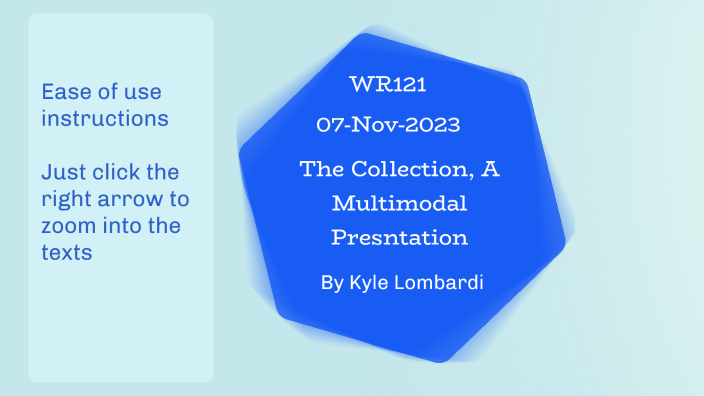 Ease of use instructions

Just click the right arrow to zoom into the texts

WR121

07-Nov-2023

The Collection, A Multimodal Presntation

By Kyle Lombardi